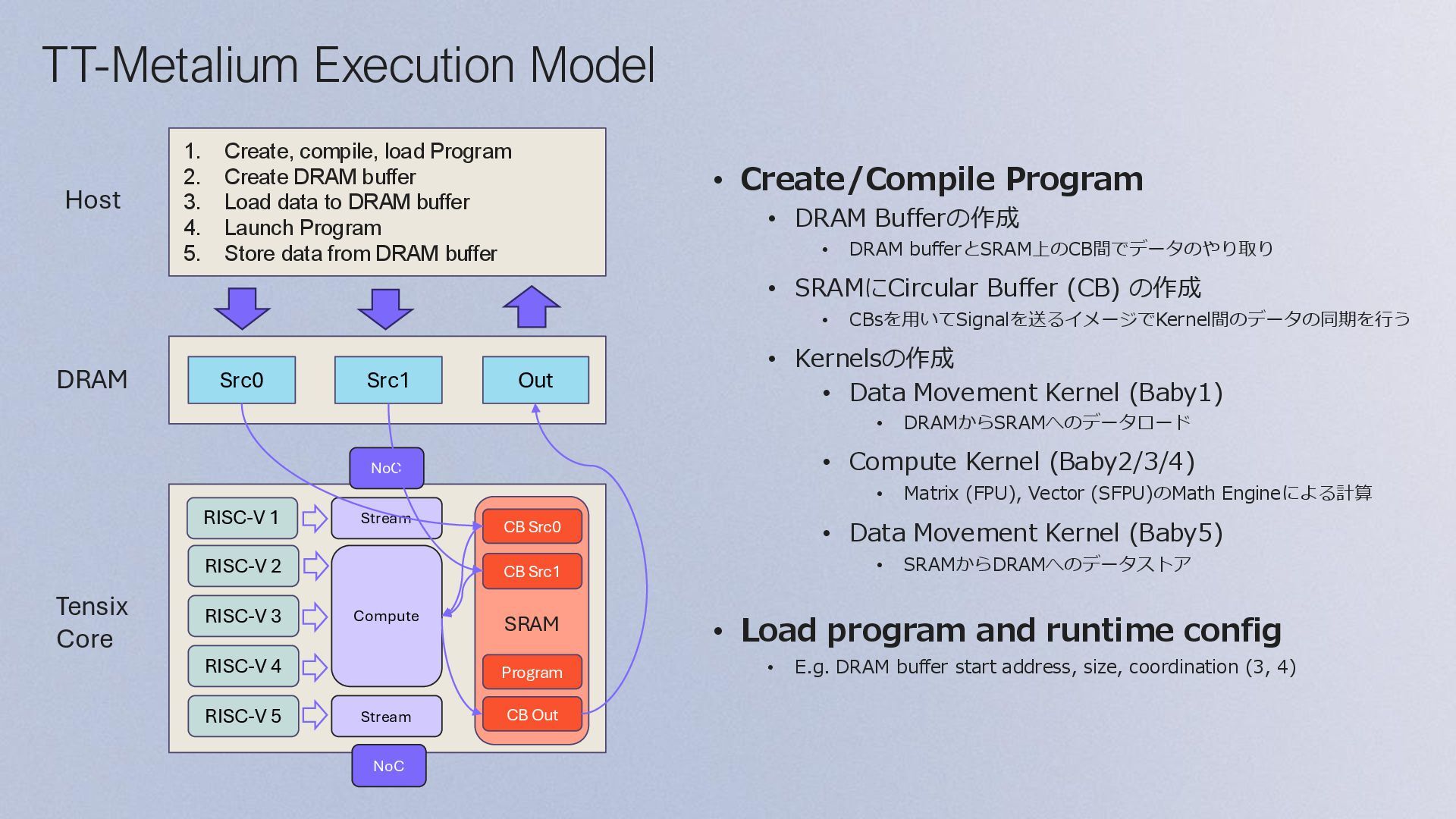 TT-Metalium Execution Model

Host

1. Create, compile, load Program
2. Create DRAM buffer
3. Load data to DRAM buffer
4. Launch Program
5. Store data from DRAM buffer

DRAM

Src0

Src1

Out

NoC

Tensix Core

RISC-V 1

RISC-V 2

RISC-V 3

RISC-V 4

RISC-V 5

Stream

Compute

Stream

CB Src0

CB Src1

SRAM

Program

CB Out

NoC

• Create/Compile Program
• DRAM Bufferの作成
• DRAM bufferとSRAM上のCB間でデータのやり取り
• SRAMにCircular Buffer (CB) の作成
• CBsを用いてSignalを送るイメージでKernel間のデータの同期を行う
• Kernelsの作成
• Data Movement Kernel (Baby1)
• DRAMからSRAMへのデータロード
• Compute Kernel (Baby2/3/4)
• Matrix (FPU), Vector (SFPU)のMath Engineによる計算
• Data Movement Kernel (Baby5)
• SRAMからDRAMへのデータストア

• Load program and runtime config
• E.g. DRAM buffer start address, size, coordination (3, 4)